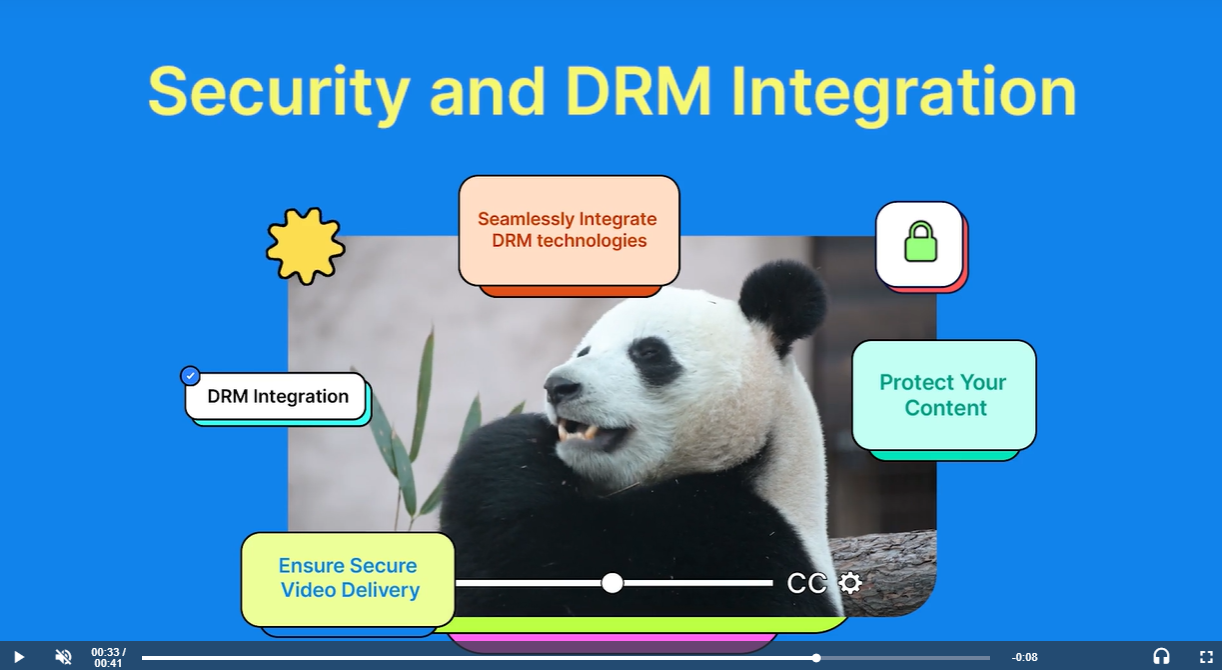 Security and DRM Integration

Seamlessly Integrate DRM technologies

DRM Integration

Protect Your Content

Ensure Secure Video Delivery

CC

00:33 / 00:41

-0:08